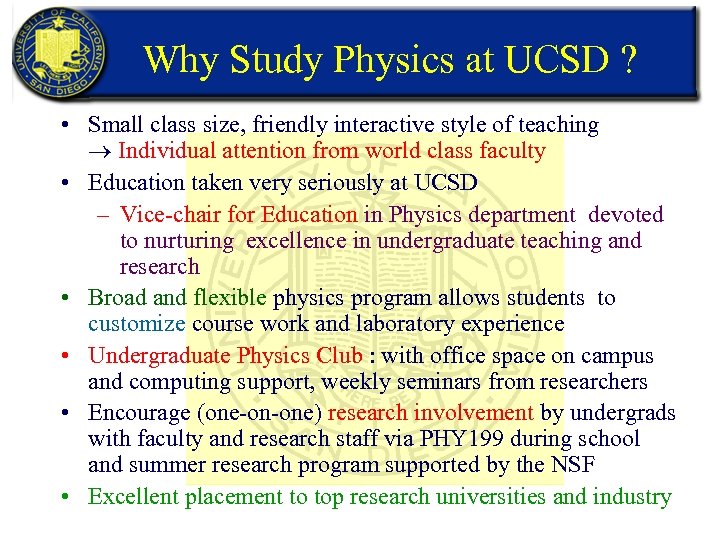 UNIVERSITY OF CALIFORNIA SAN DIEGO

Why Study Physics at UCSD ?

• Small class size, friendly interactive style of teaching → Individual attention from world class faculty
• Education taken very seriously at UCSD
– Vice-chair for Education in Physics department devoted to nurturing excellence in undergraduate teaching and research
• Broad and flexible physics program allows students to customize course work and laboratory experience
• Undergraduate Physics Club : with office space on campus and computing support, weekly seminars from researchers
• Encourage (one-on-one) research involvement by undergrads with faculty and research staff via PHY199 during school and summer research program supported by the NSF
• Excellent placement to top research universities and industry